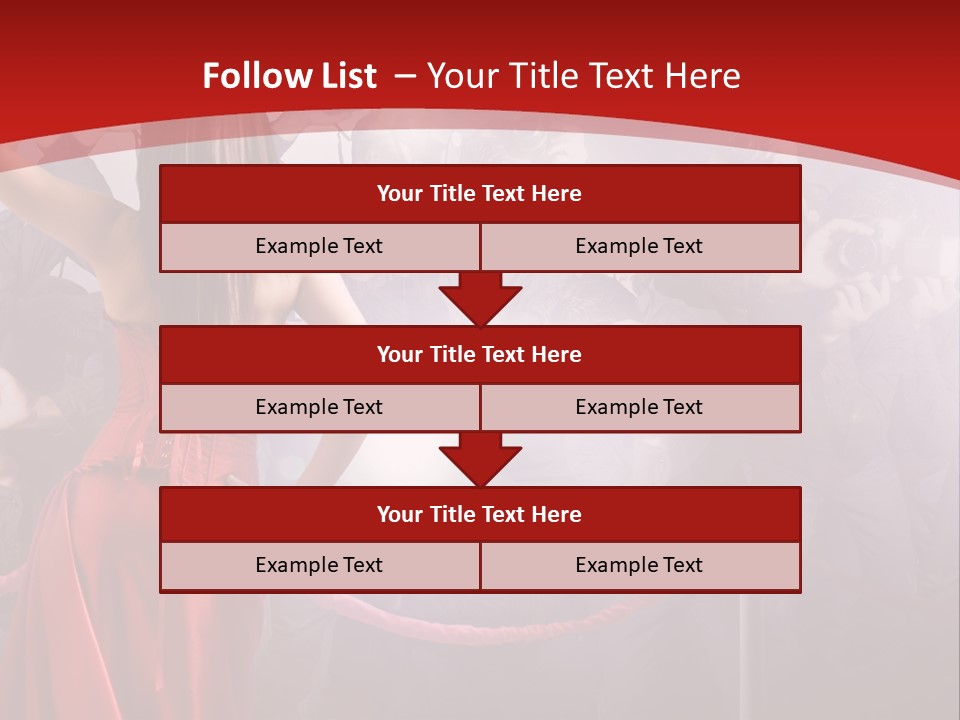 Follow List – Your Title Text Here

Your Title Text Here

Example Text

Example Text

Your Title Text Here

Example Text

Example Text

Your Title Text Here

Example Text

Example Text